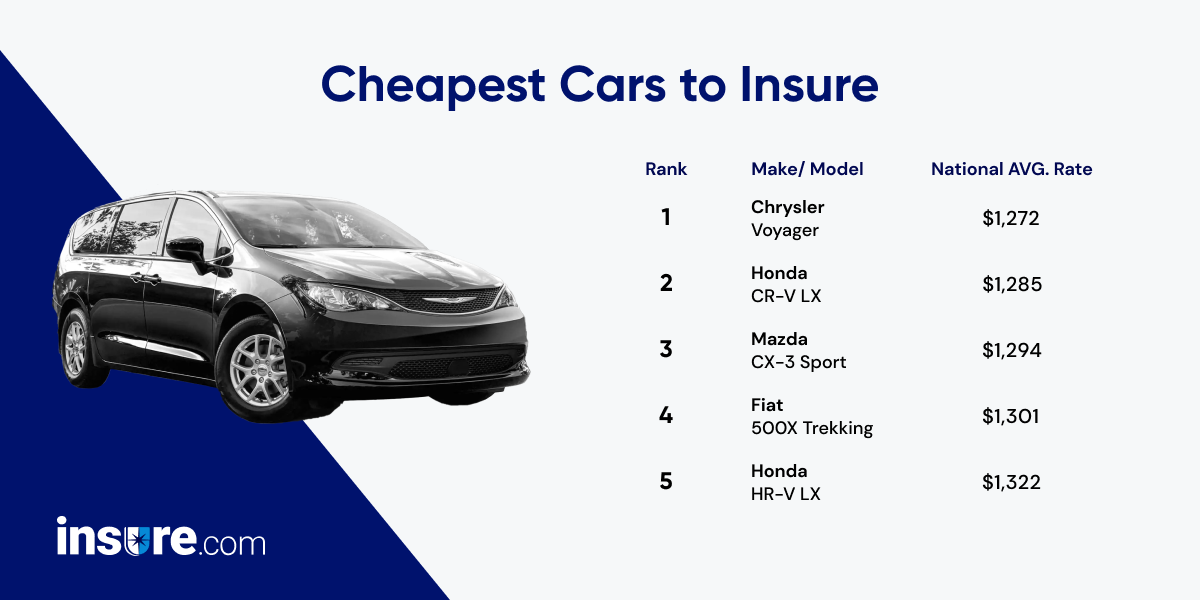 Cheapest Cars to Insure

| Rank | Make/ Model | National AVG. Rate |
|---|---|---|
| 1 | Chrysler Voyager | $1,272 |
| 2 | Honda CR-V LX | $1,285 |
| 3 | Mazda CX-3 Sport | $1,294 |
| 4 | Fiat 500X Trekking | $1,301 |
| 5 | Honda HR-V LX | $1,322 |

insure.com